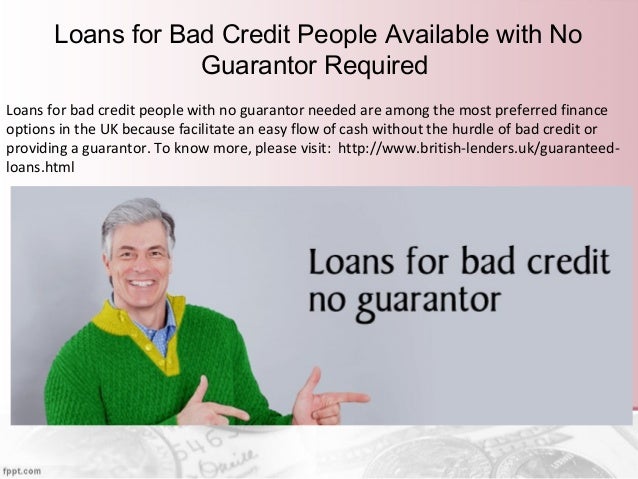 Loans for Bad Credit People Available with No Guarantor Required

Loans for bad credit people with no guarantor needed are among the most preferred finance options in the UK because facilitate an easy flow of cash without the hurdle of bad credit or providing a guarantor. To know more, please visit: http://www.british-lenders.uk/guaranteed-loans.html

Loans for bad credit no guarantor

fppt.com